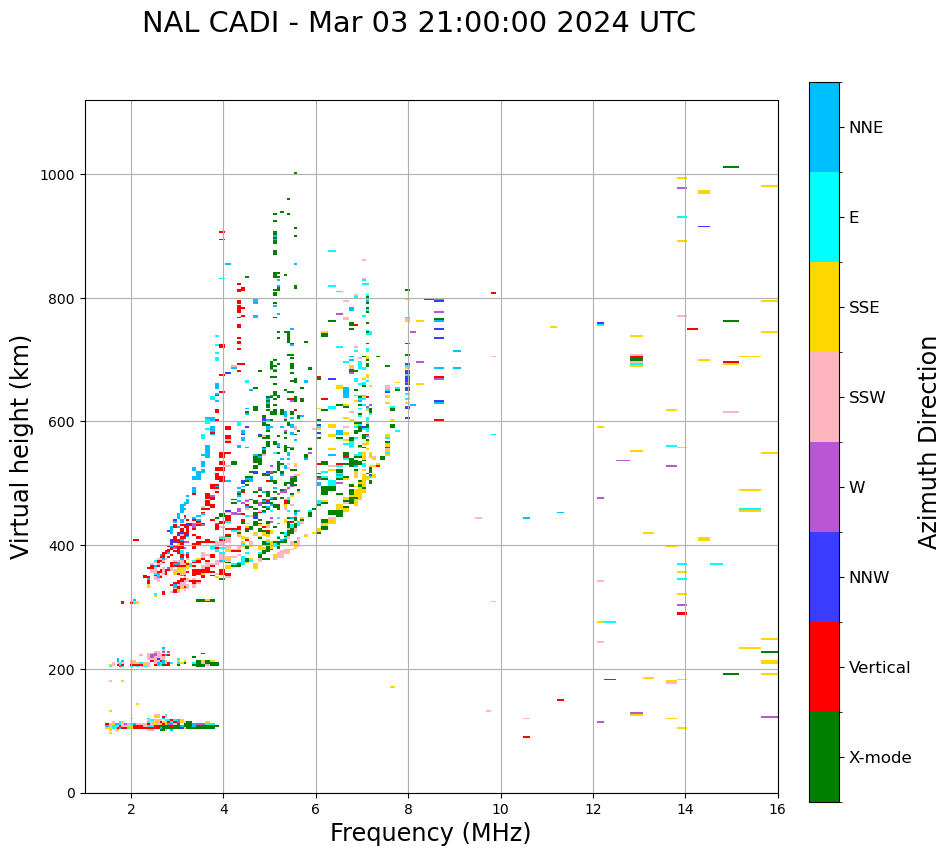 NAL CADI - Mar 03 21:00:00 2024 UTC

Virtual height (km)

1000
800
600
400
200
0

2
4
6
8
10
12
14
16

Frequency (MHz)

NNE
E
SSE
SSW
W
NNW
Vertical
X-mode

Azimuth Direction